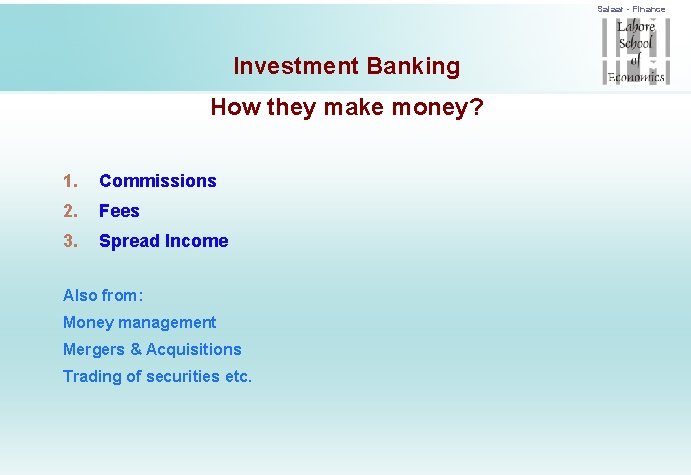 Salaar - Finance

Lahore School of Economics

Investment Banking

How they make money?

1. Commissions
2. Fees
3. Spread Income

Also from:
Money management
Mergers & Acquisitions
Trading of securities etc.